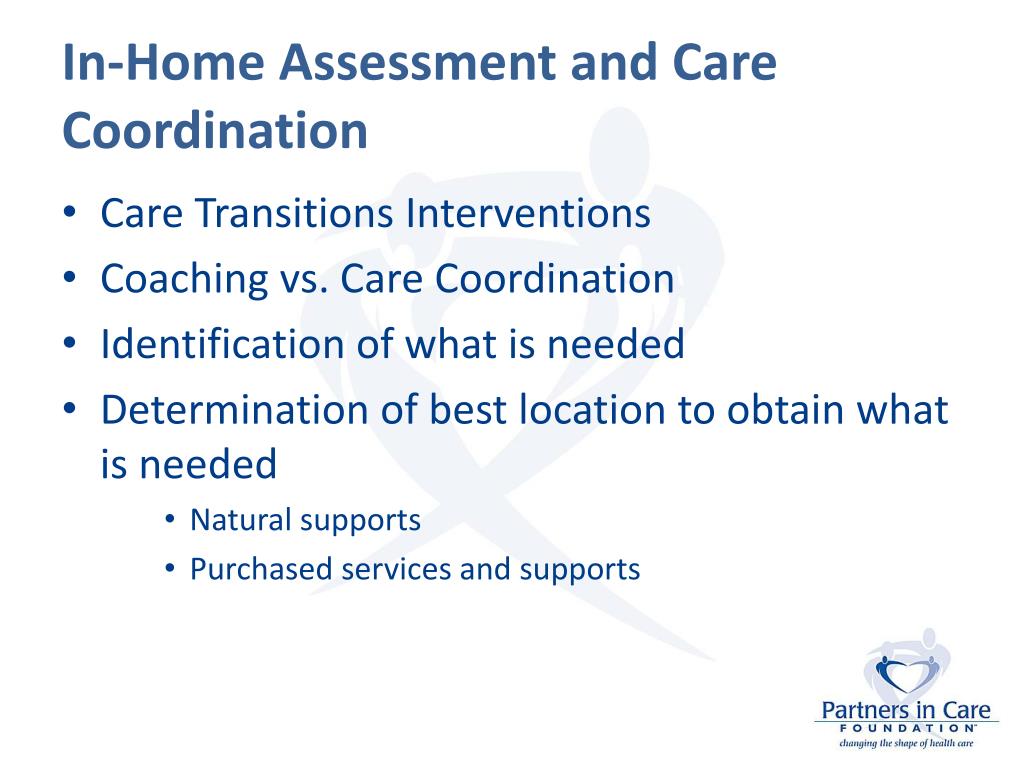 In-Home Assessment and Care Coordination

• Care Transitions Interventions
• Coaching vs. Care Coordination
• Identification of what is needed
• Determination of best location to obtain what is needed
  • Natural supports
  • Purchased services and supports

Partners in Care
FOUNDATION
changing the shape of health care